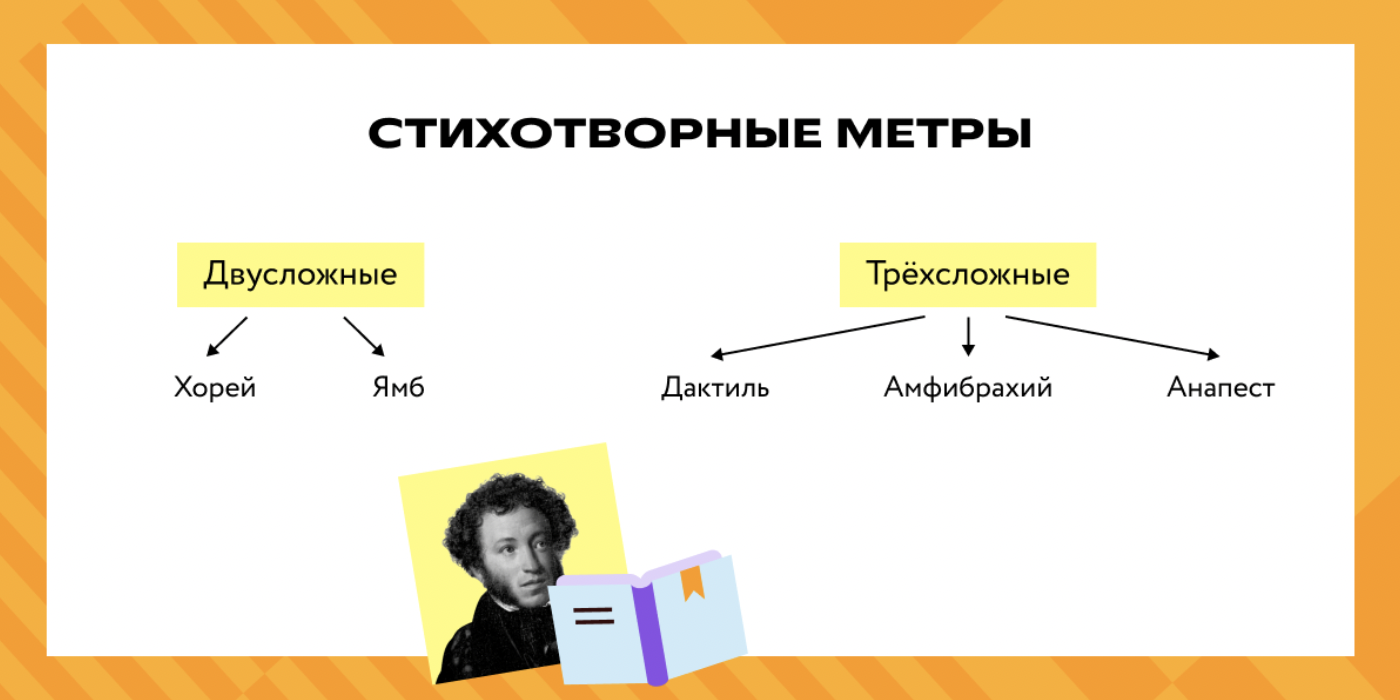 СТИХОТВОРНЫЕ МЕТРЫ

Двусложные

Хорей

Ямб

Трёхсложные

Дактиль

Амфибрахий

Анапест